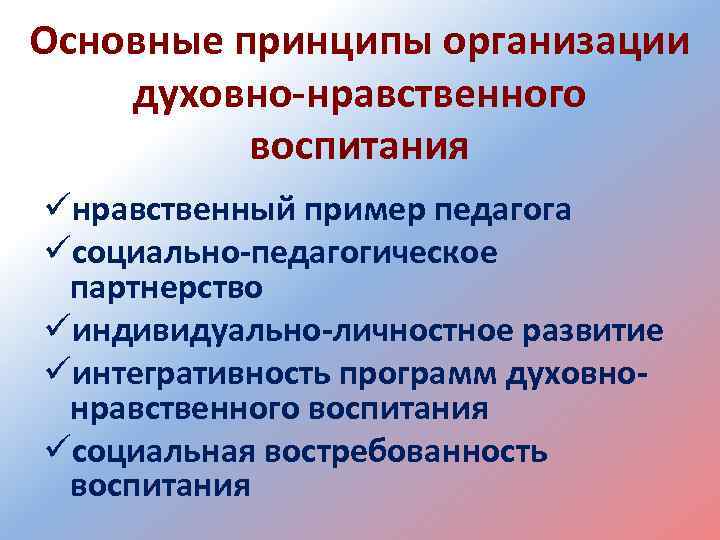 Основные принципы организации духовно-нравственного воспитания

✓нравственный пример педагога
✓социально-педагогическое партнерство
✓индивидуально-личностное развитие
✓интегративность программ духовно-нравственного воспитания
✓социальная востребованность воспитания